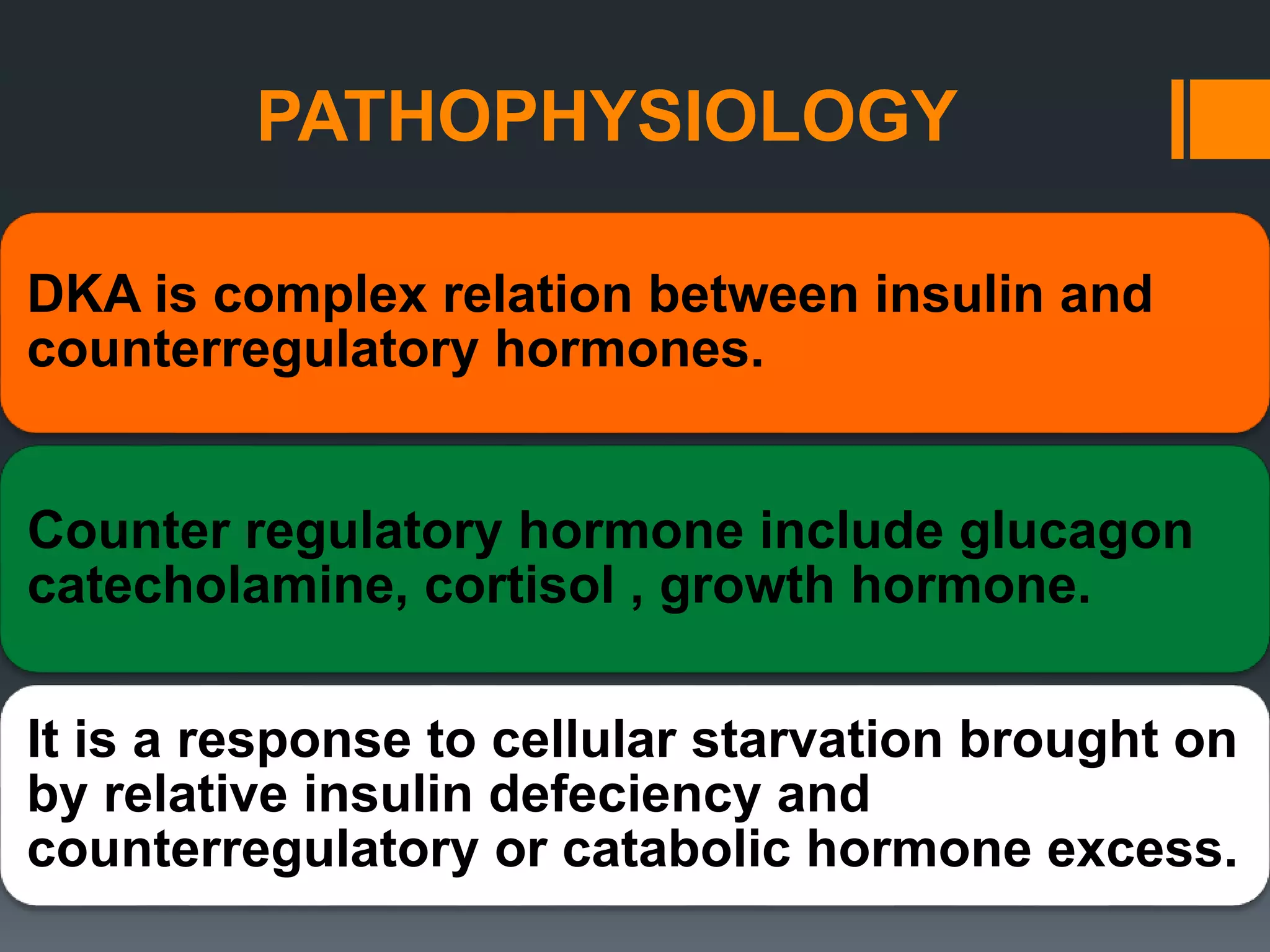 PATHOPHYSIOLOGY

DKA is complex relation between insulin and counterregulatory hormones.

Counter regulatory hormone include glucagon catecholamine, cortisol , growth hormone.

It is a response to cellular starvation brought on by relative insulin defeciency and counterregulatory or catabolic hormone excess.